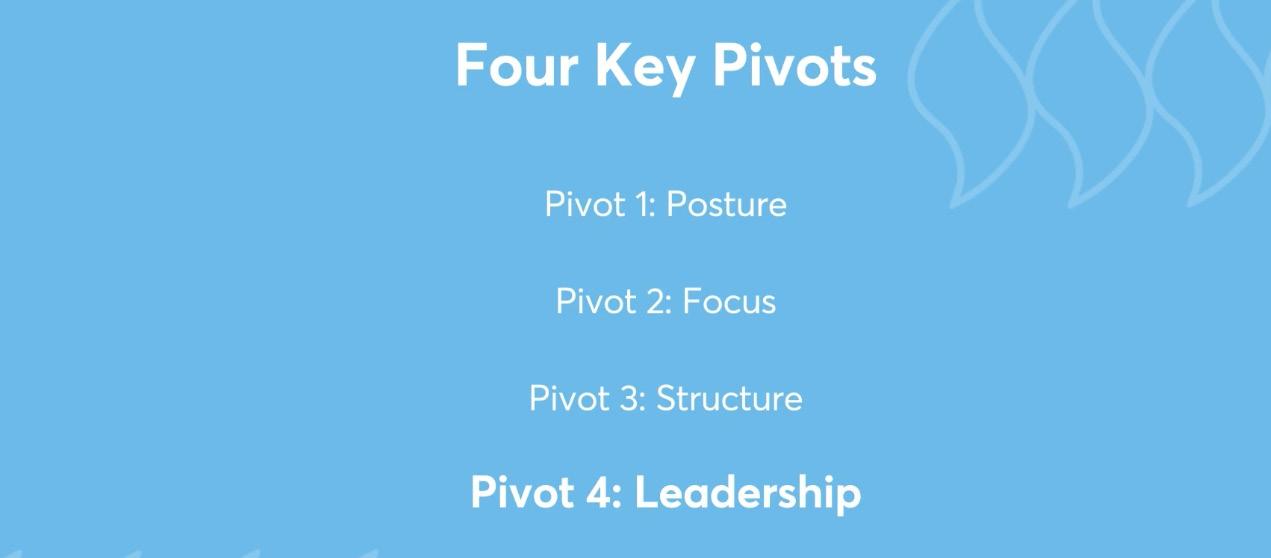 Four Key Pivots

Pivot 1: Posture

Pivot 2: Focus

Pivot 3: Structure

Pivot 4: Leadership